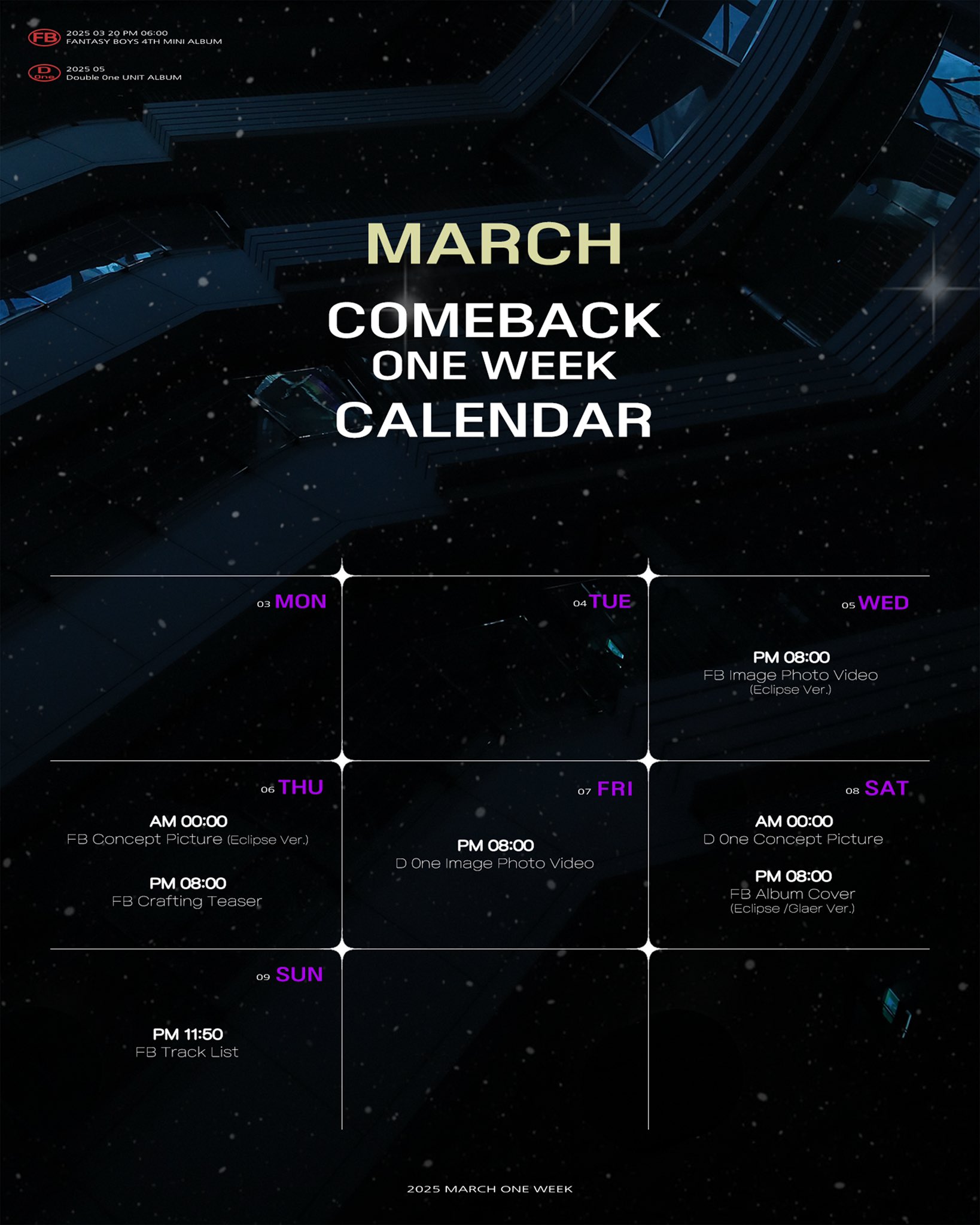 FB 2025 03 20 PM 06:00
FANTASY BOYS 4TH MINI ALBUM

D One 2025 05
Double One UNIT ALBUM

MARCH

COMEBACK
ONE WEEK
CALENDAR

03 MON

04 TUE

05 WED

PM 08:00
FB Image Photo Video
(Eclipse Ver.)

06 THU

AM 00:00
FB Concept Picture (Eclipse Ver.)

PM 08:00
FB Crafting Teaser

07 FRI

PM 08:00
D One Image Photo Video

08 SAT

AM 00:00
D One Concept Picture

PM 08:00
FB Album Cover
(Eclipse /Glaer Ver.)

09 SUN

PM 11:50
FB Track List

2025 MARCH ONE WEEK